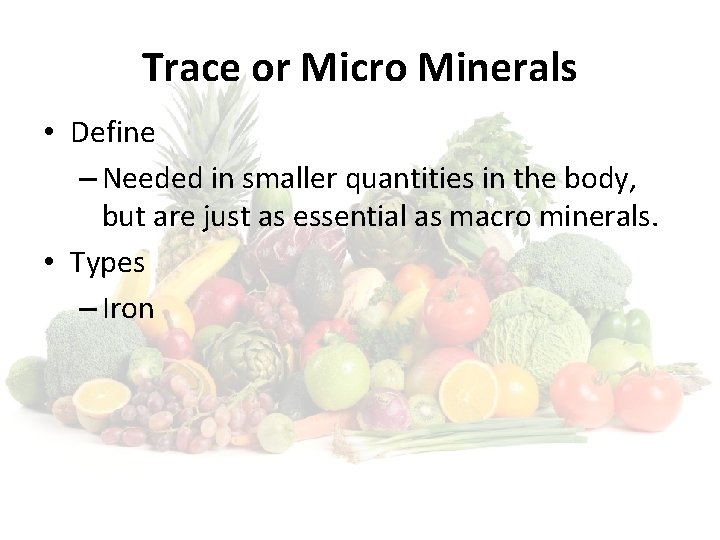 Trace or Micro Minerals

• Define

– Needed in smaller quantities in the body, but are just as essential as macro minerals.

• Types

– Iron